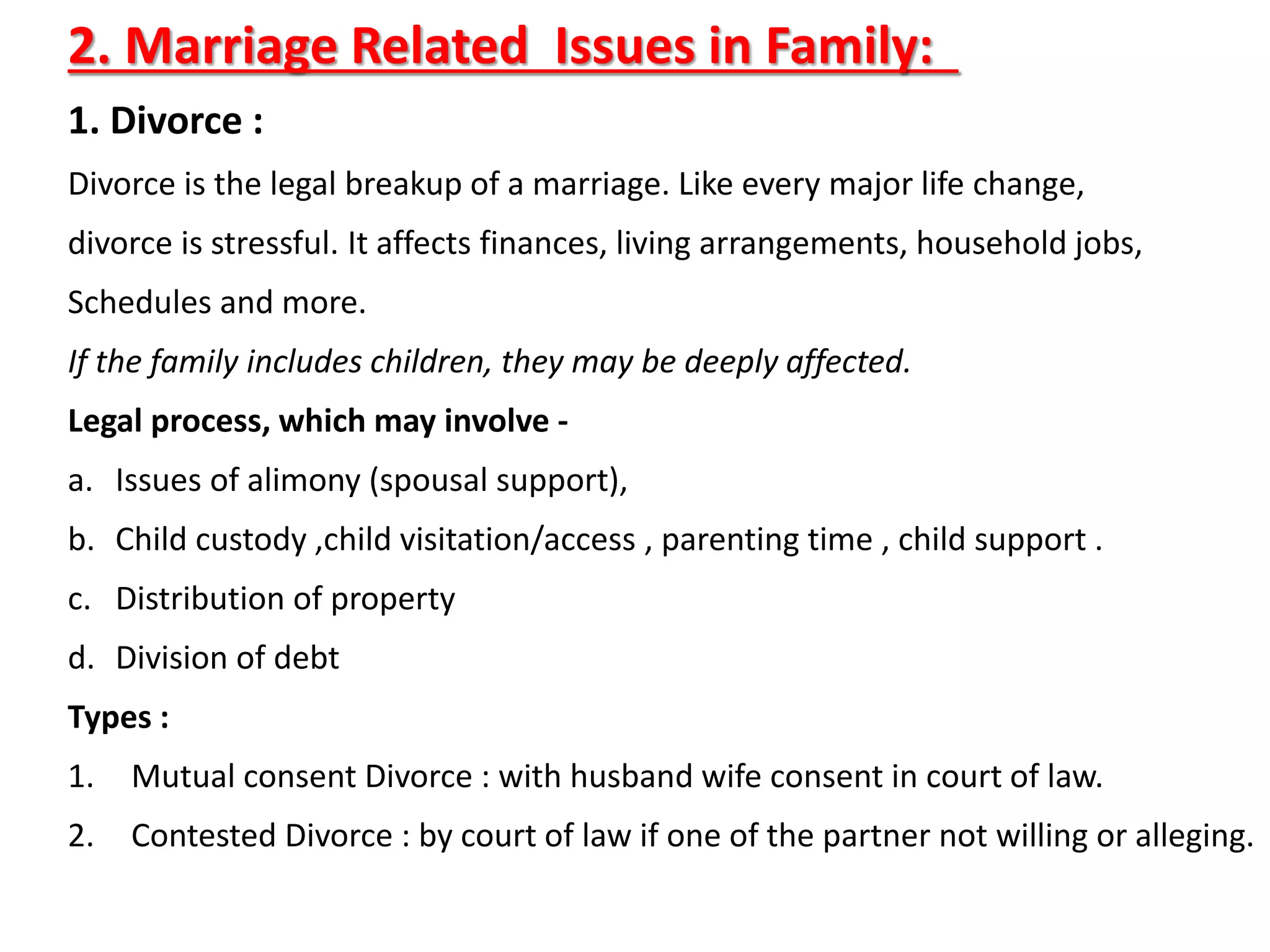 2. Marriage Related Issues in Family:

1. Divorce :

Divorce is the legal breakup of a marriage. Like every major life change, divorce is stressful. It affects finances, living arrangements, household jobs, Schedules and more.

If the family includes children, they may be deeply affected.

Legal process, which may involve -

a. Issues of alimony (spousal support),

b. Child custody ,child visitation/access , parenting time , child support .

c. Distribution of property

d. Division of debt

Types :

1. Mutual consent Divorce : with husband wife consent in court of law.

2. Contested Divorce : by court of law if one of the partner not willing or alleging.